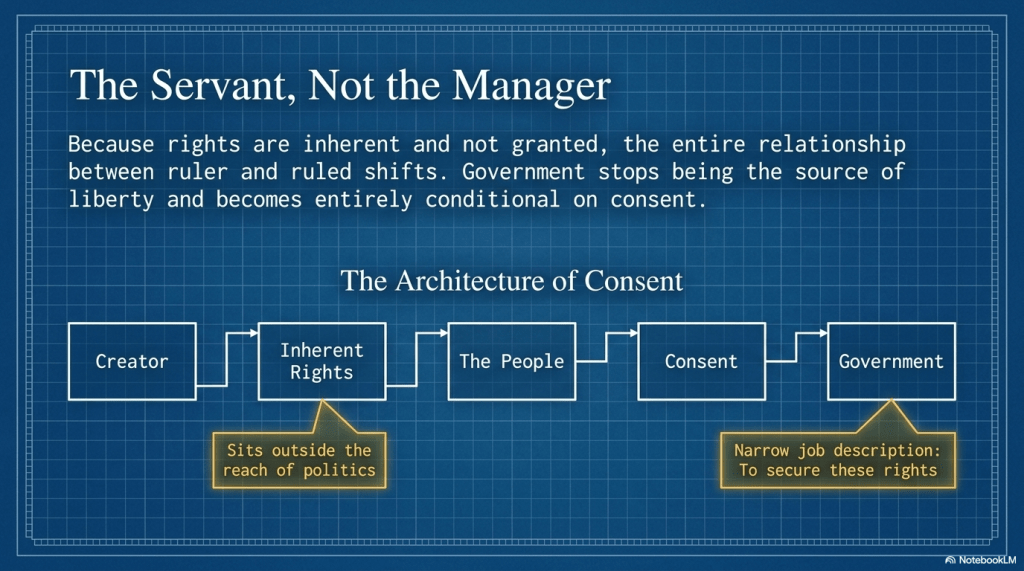 The Servant, Not the Manager

Because rights are inherent and not granted, the entire relationship between ruler and ruled shifts. Government stops being the source of liberty and becomes entirely conditional on consent.

The Architecture of Consent

Creator

Inherent Rights

The People

Consent

Government

Sits outside the reach of politics

Narrow job description: To secure these rights

NotebookLM